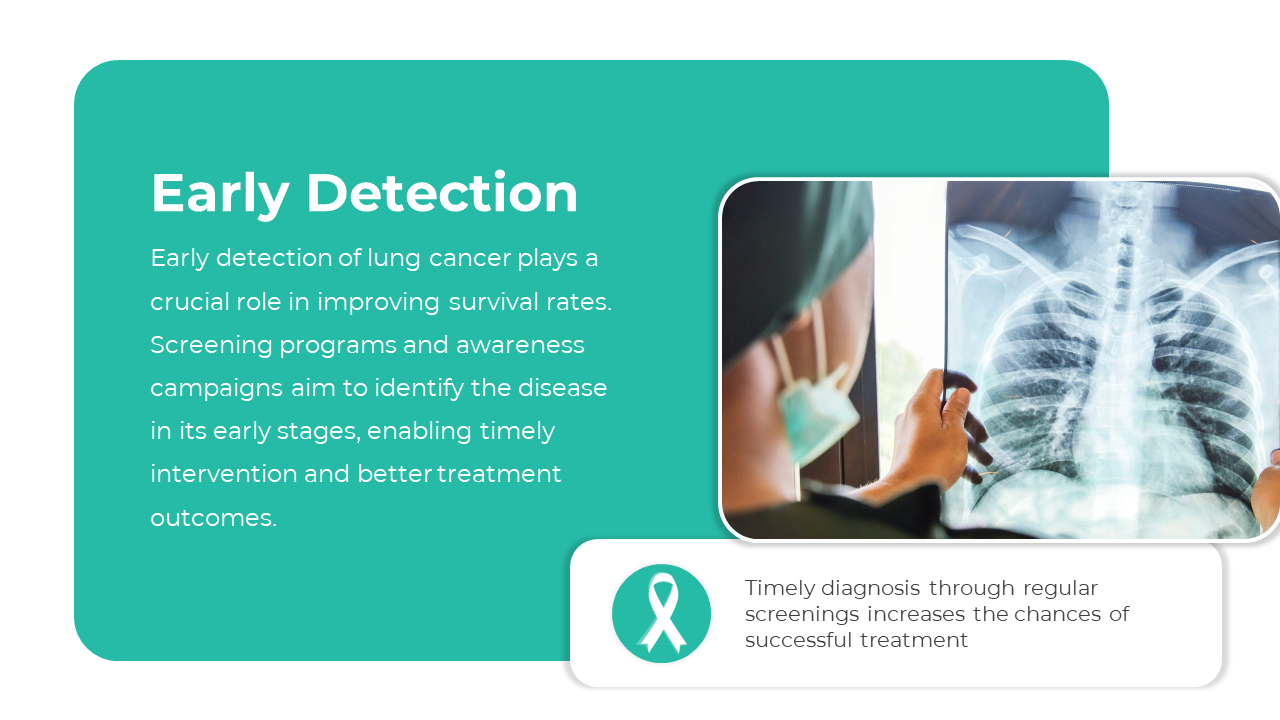 Early Detection

Early detection of lung cancer plays a crucial role in improving survival rates. Screening programs and awareness campaigns aim to identify the disease in its early stages, enabling timely intervention and better treatment outcomes.

Timely diagnosis through regular screenings increases the chances of successful treatment